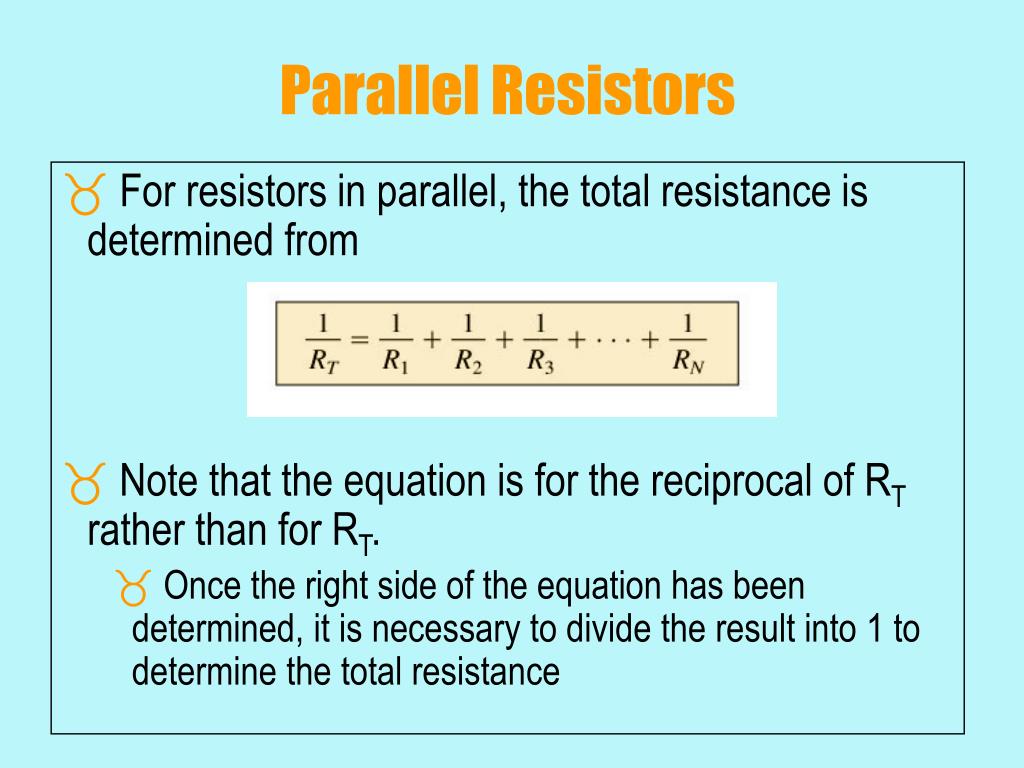 Parallel Resistors

For resistors in parallel, the total resistance is determined from

$\frac{1}{R_T} = \frac{1}{R_1} + \frac{1}{R_2} + \frac{1}{R_3} + \cdots + \frac{1}{R_N}$

Note that the equation is for the reciprocal of $R_T$ rather than for $R_T$.

Once the right side of the equation has been determined, it is necessary to divide the result into 1 to determine the total resistance